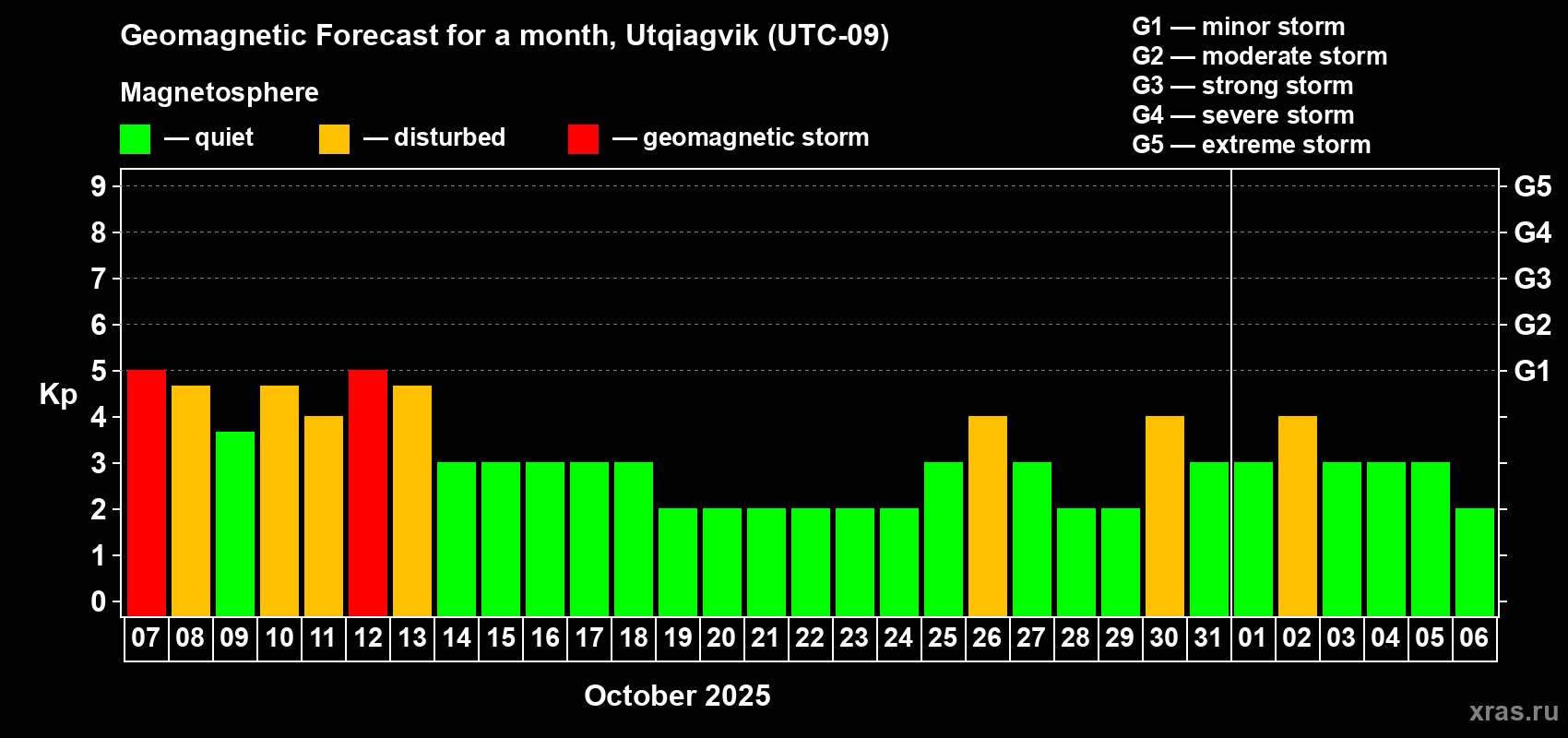 Geomagnetic Forecast for a month, Utqiagvik (UTC-09)

Magnetosphere

— quiet — disturbed — geomagnetic storm

G1 — minor storm
G2 — moderate storm
G3 — strong storm
G4 — severe storm
G5 — extreme storm

Kp

9 8 7 6 5 4 3 2 1 0

G5 G4 G3 G2 G1

07 08 09 10 11 12 13 14 15 16 17 18 19 20 21 22 23 24 25 26 27 28 29 30 31 01 02 03 04 05 06

October 2025

xras.ru